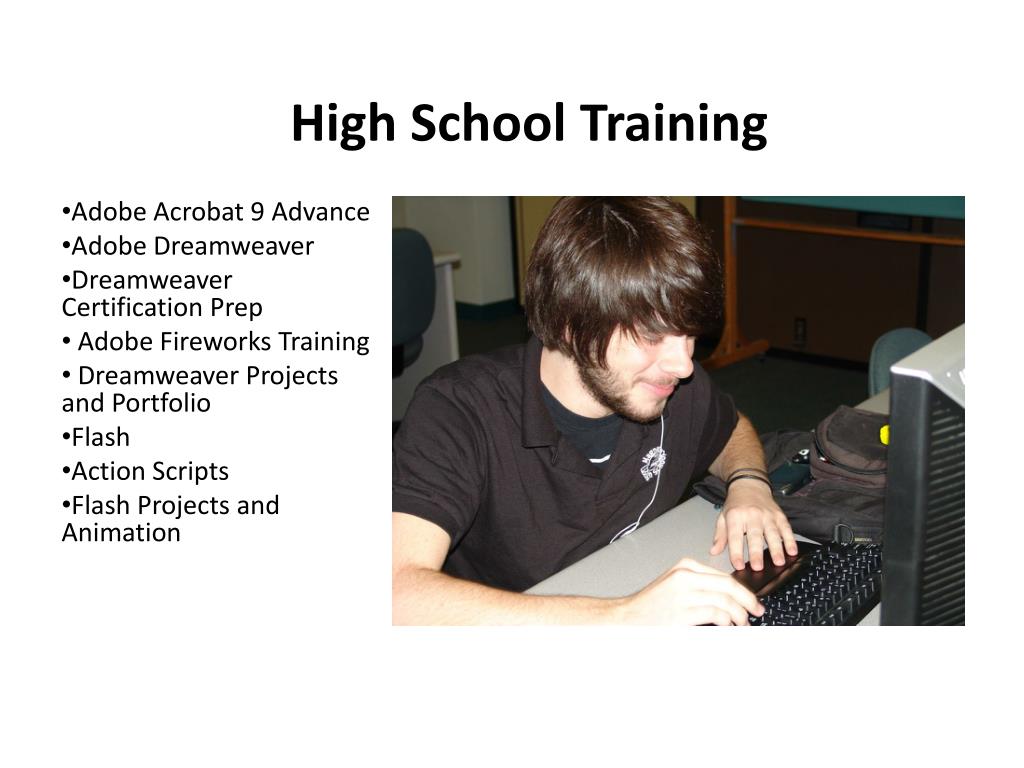 High School Training

•Adobe Acrobat 9 Advance
•Adobe Dreamweaver
•Dreamweaver Certification Prep
• Adobe Fireworks Training
• Dreamweaver Projects and Portfolio
•Flash
•Action Scripts
•Flash Projects and Animation